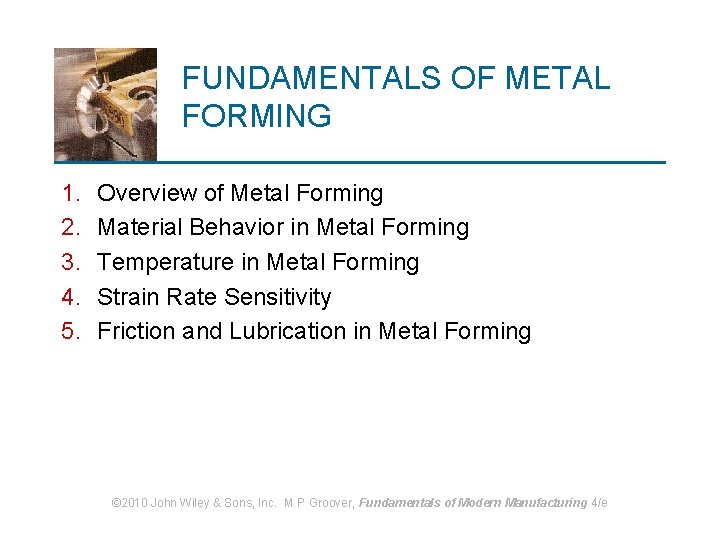 FUNDAMENTALS OF METAL FORMING

1. Overview of Metal Forming
2. Material Behavior in Metal Forming
3. Temperature in Metal Forming
4. Strain Rate Sensitivity
5. Friction and Lubrication in Metal Forming

©2010 John Wiley & Sons, Inc. M P Groover, Fundamentals of Modern Manufacturing 4/e